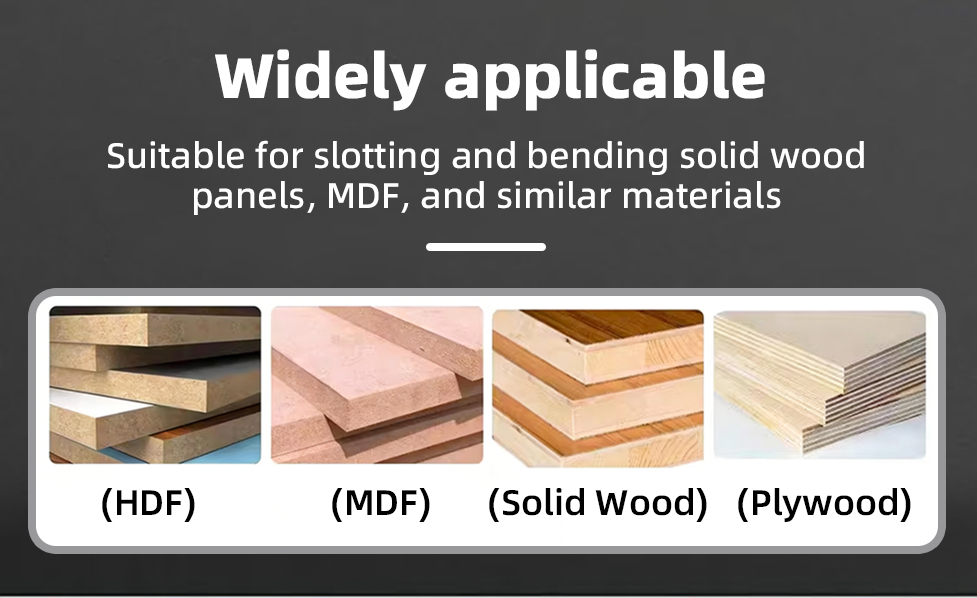 Widely applicable

Suitable for slotting and bending solid wood panels, MDF, and similar materials

(HDF)

(MDF)

(Solid Wood)

(Plywood)